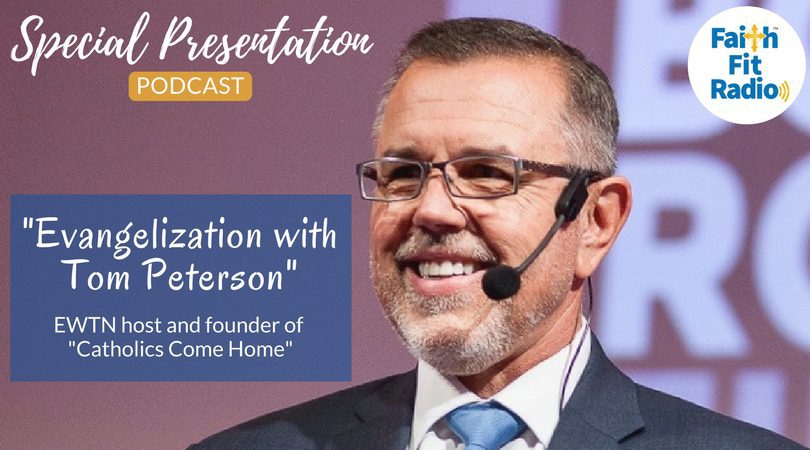 Special Presentation

PODCAST

Faith Fit Radio

"Evangelization with Tom Peterson"

EWTN host and founder of "Catholics Come Home"